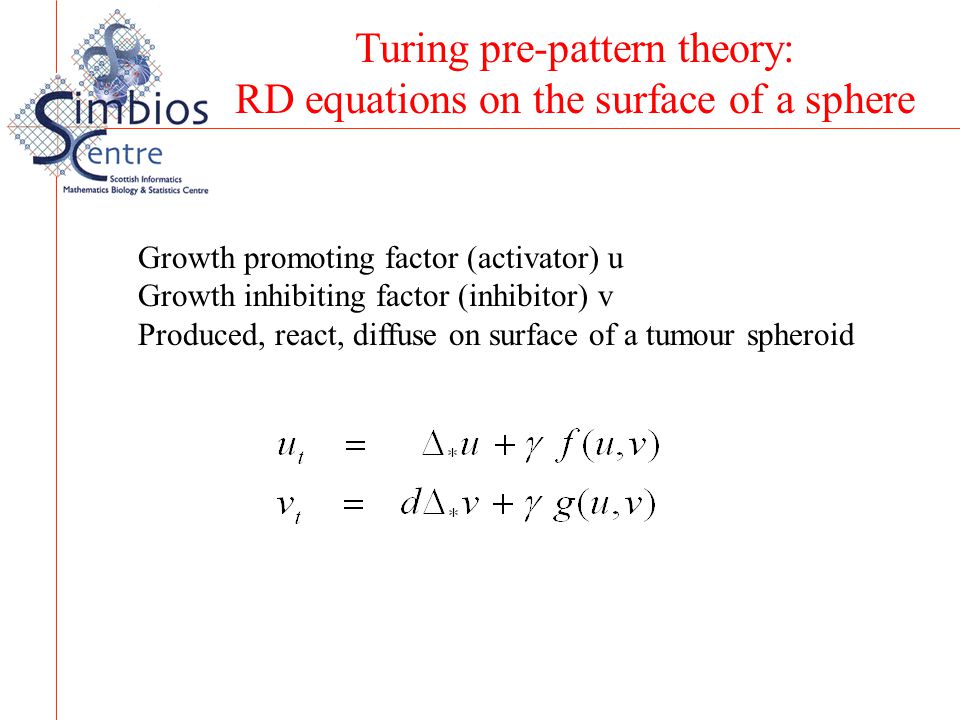 Simbios Centre
Scottish Informatics Mathematics Biology & Statistics Centre

Turing pre-pattern theory:
RD equations on the surface of a sphere

Growth promoting factor (activator) u
Growth inhibiting factor (inhibitor) v
Produced, react, diffuse on surface of a tumour spheroid

$u_t = \Delta_* u + \gamma f(u,v)$
$v_t = d\Delta_* v + \gamma g(u,v)$